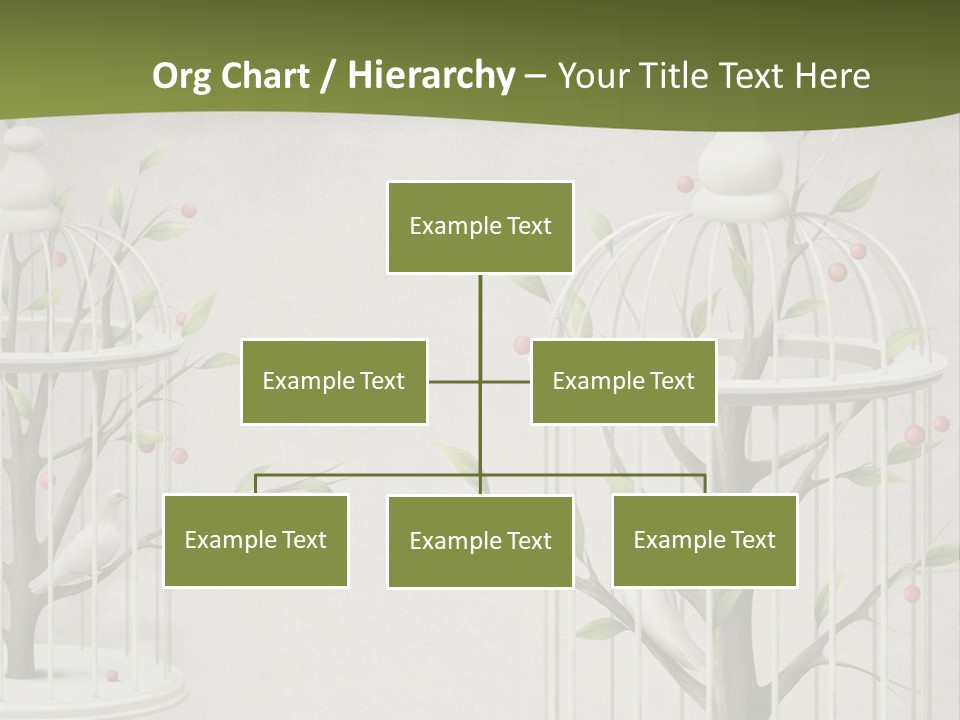 Org Chart / Hierarchy – Your Title Text Here

Example Text

Example Text

Example Text

Example Text

Example Text

Example Text